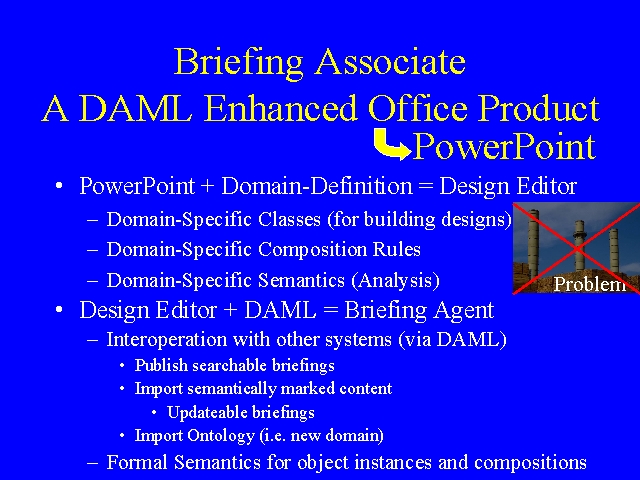 Briefing Associate
A DAML Enhanced Office Product
PowerPoint

• PowerPoint + Domain-Definition = Design Editor
– Domain-Specific Classes (for building designs)
– Domain-Specific Composition Rules
– Domain-Specific Semantics (Analysis)

Problem

• Design Editor + DAML = Briefing Agent
– Interoperation with other systems (via DAML)
• Publish searchable briefings
• Import semantically marked content
• Updateable briefings
• Import Ontology (i.e. new domain)
– Formal Semantics for object instances and compositions